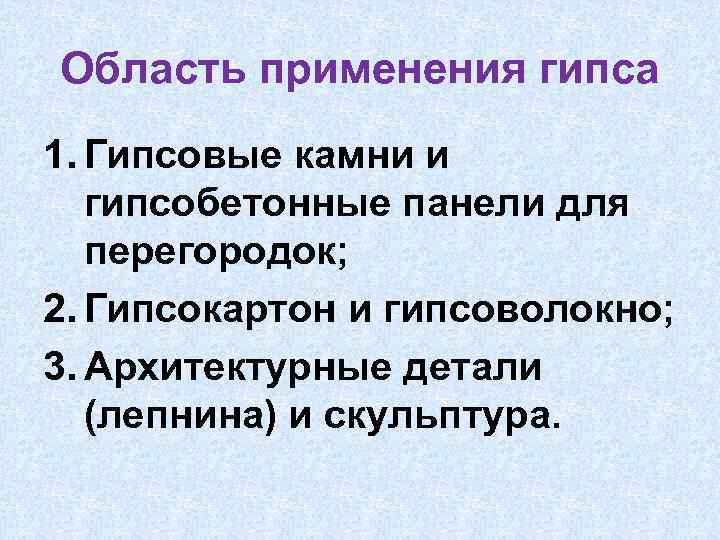 Область применения гипса

1. Гипсовые камни и гипсобетонные панели для перегородок;
2. Гипсокартон и гипсоволокно;
3. Архитектурные детали (лепнина) и скульптура.